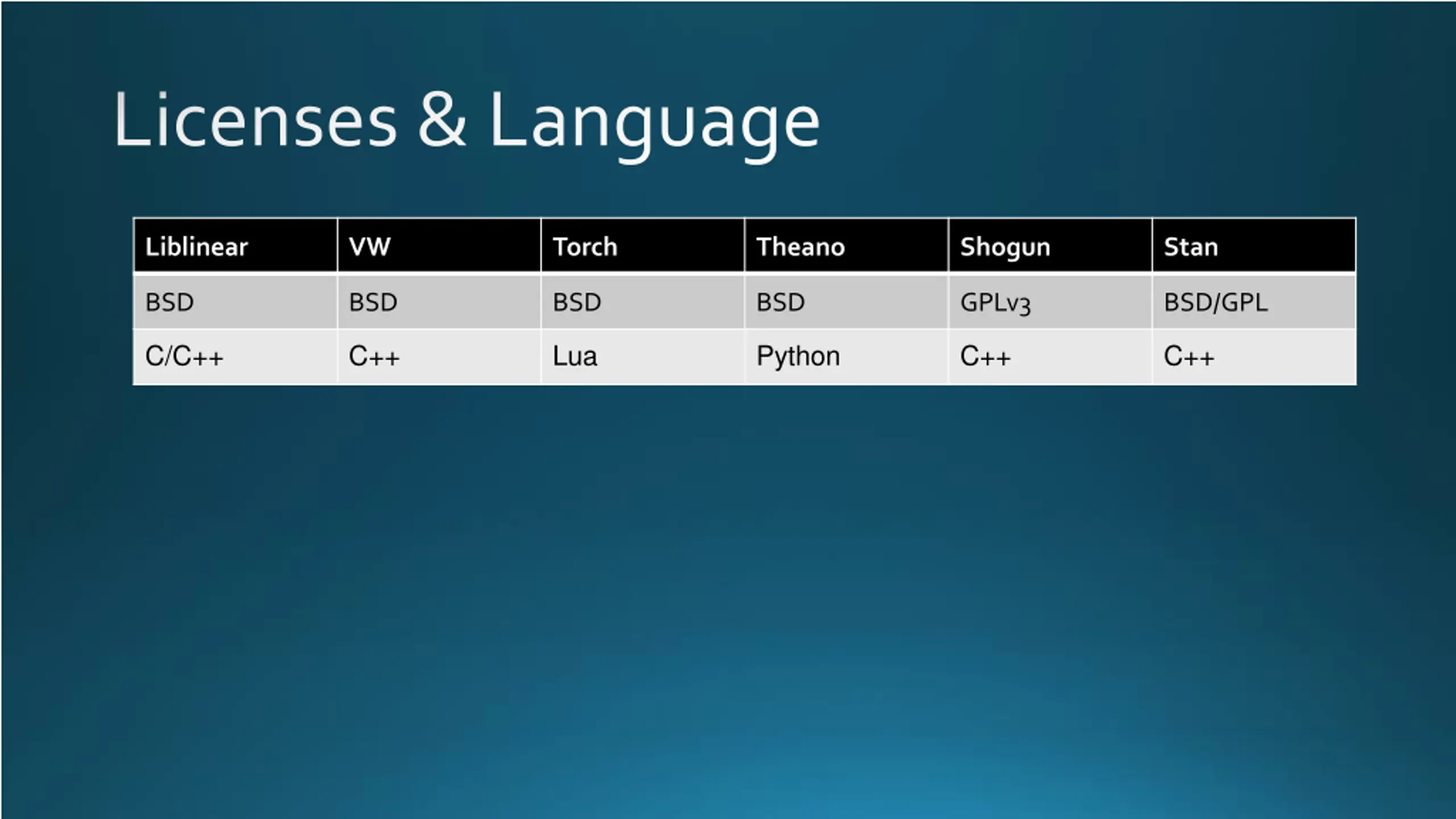 Licenses & Language

| Liblinear | VW | Torch | Theano | Shogun | Stan |
|---|---|---|---|---|---|
| BSD | BSD | BSD | BSD | GPLv3 | BSD/GPL |
| C/C++ | C++ | Lua | Python | C++ | C++ |